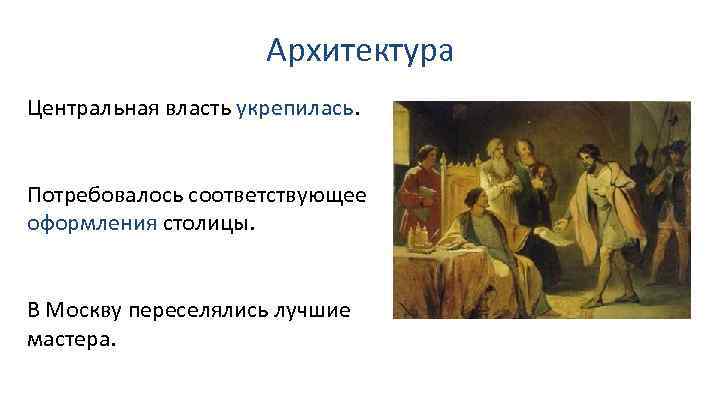 Архитектура

Центральная власть укрепилась.

Потребовалось соответствующее оформления столицы.

В Москву переселялись лучшие мастера.